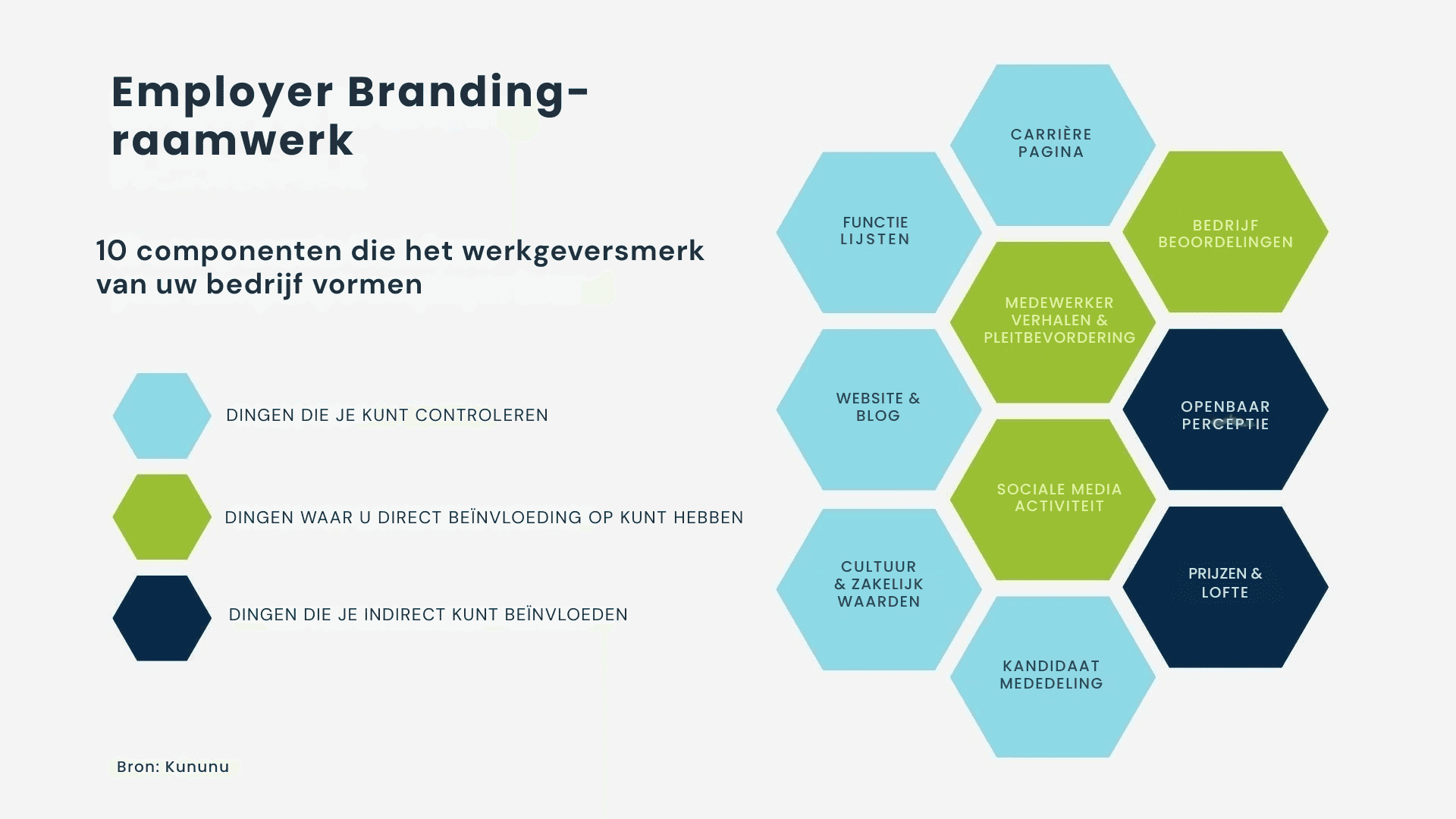 Employer Branding-raamwerk

10 componenten die het werkgeversmerk van uw bedrijf vormen

DINGEN DIE JE KUNT CONTROLEREN

DINGEN WAAR U DIRECT BEÏNVLOEDING OP KUNT HEBBEN

DINGEN DIE JE INDIRECT KUNT BEÏNVLOEDEN

Bron: Kununu

CARRIÈRE PAGINA

FUNCTIE LIJSTEN

BEDRIJF BEOORDELINGEN

MEDEWERKER VERHALEN & PLEITBEVORDERING

WEBSITE & BLOG

OPENBAAR PERCEPTIE

SOCIALE MEDIA ACTIVITEIT

CULTUUR & ZAKELIJK WAARDEN

PRIJZEN & LOFTE

KANDIDAAT MEDEDELING